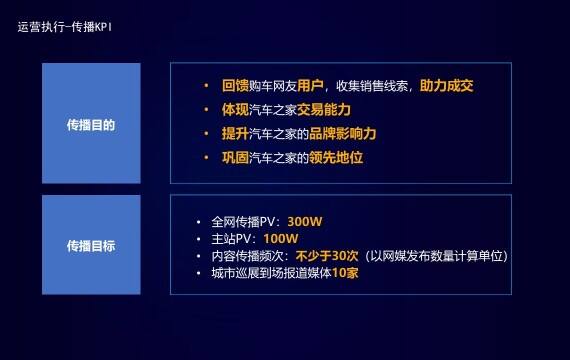 运营执行-传播KPI

传播目的

• 回馈购车网友用户，收集销售线索，助力成交
• 体现汽车之家交易能力
• 提升汽车之家的品牌影响力
• 巩固汽车之家的领先地位

传播目标

• 全网传播PV：300W
• 主站PV：100W
• 内容传播频次：不少于30次（以网媒发布数量计算单位）
• 城市巡展到场报道媒体10家